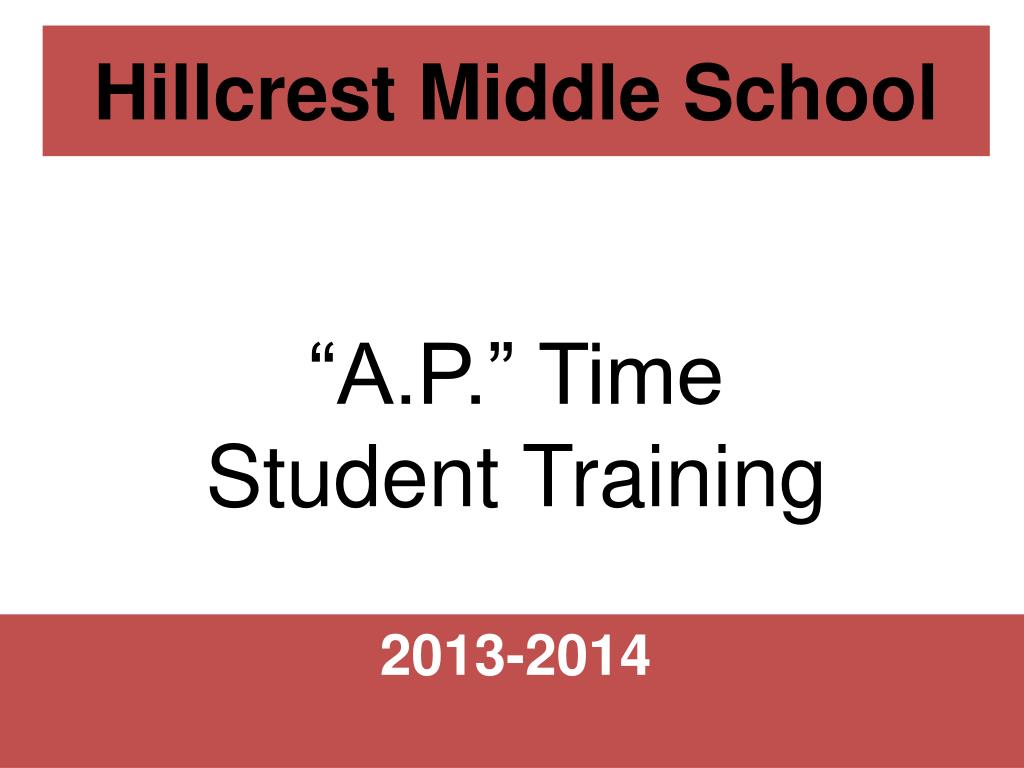 Hillcrest Middle School

“A.P.” Time
Student Training

2013-2014